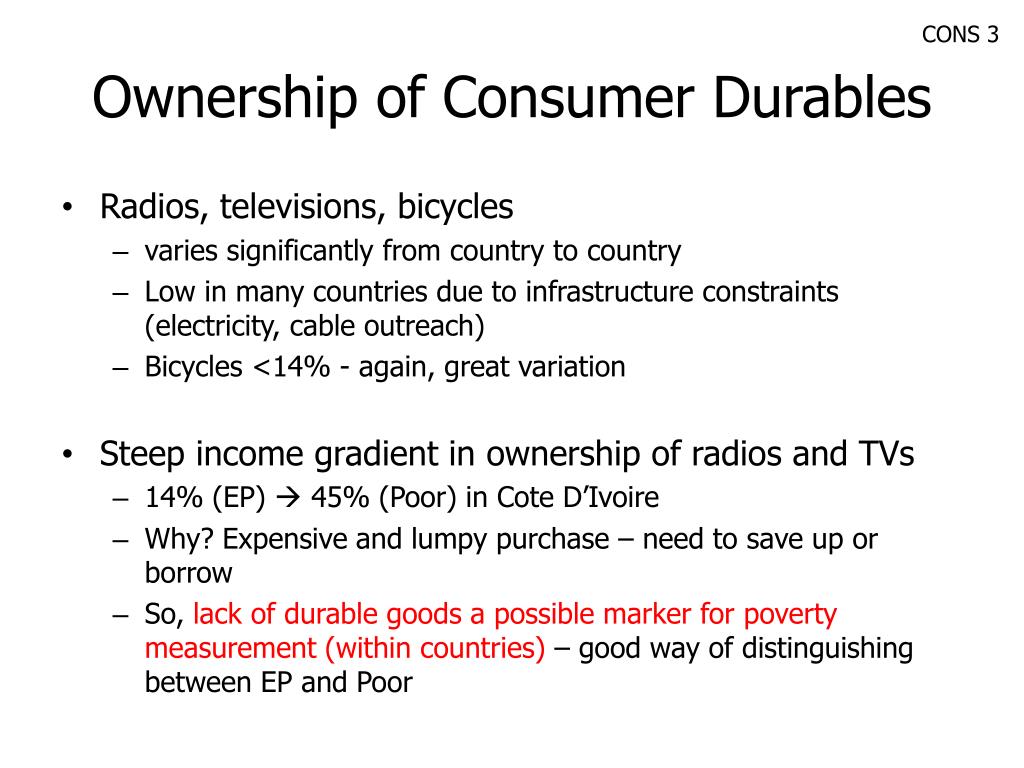 CONS 3

Ownership of Consumer Durables

• Radios, televisions, bicycles
– varies significantly from country to country
– Low in many countries due to infrastructure constraints (electricity, cable outreach)
– Bicycles <14% - again, great variation

• Steep income gradient in ownership of radios and TVs
– 14% (EP) → 45% (Poor) in Cote D'Ivoire
– Why? Expensive and lumpy purchase – need to save up or borrow
– So, lack of durable goods a possible marker for poverty measurement (within countries) – good way of distinguishing between EP and Poor